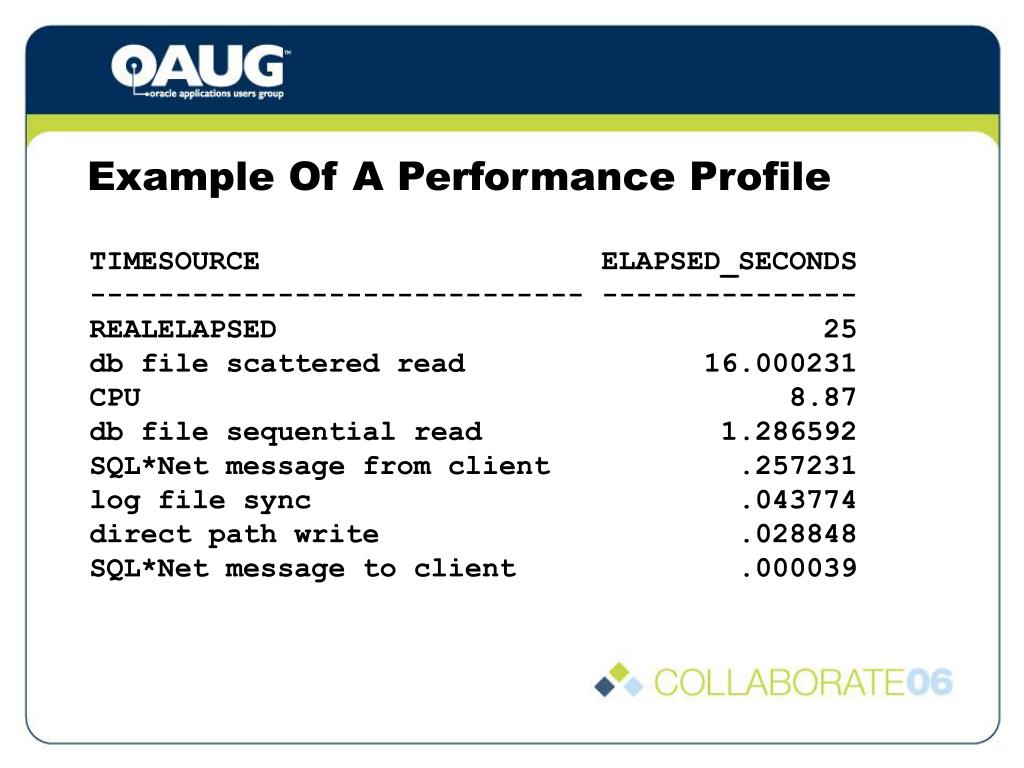 OAUG™
oracle applications users group

Example Of A Performance Profile

| TIMESOURCE | ELAPSED_SECONDS |
|---|---|
| REALELAPSED | 25 |
| db file scattered read | 16.000231 |
| CPU | 8.87 |
| db file sequential read | 1.286592 |
| SQL*Net message from client | .257231 |
| log file sync | .043774 |
| direct path write | .028848 |
| SQL*Net message to client | .000039 |

COLLABORATE06